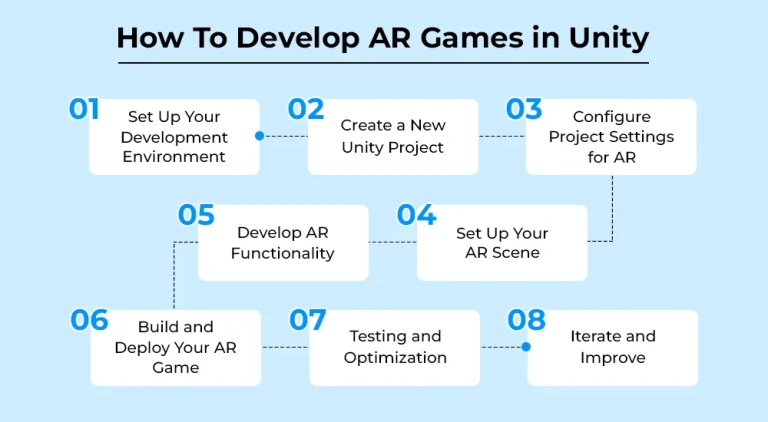 How To Develop AR Games in Unity

01
Set Up Your Development Environment

02
Create a New Unity Project

03
Configure Project Settings for AR

04
Set Up Your AR Scene

05
Develop AR Functionality

06
Build and Deploy Your AR Game

07
Testing and Optimization

08
Iterate and Improve